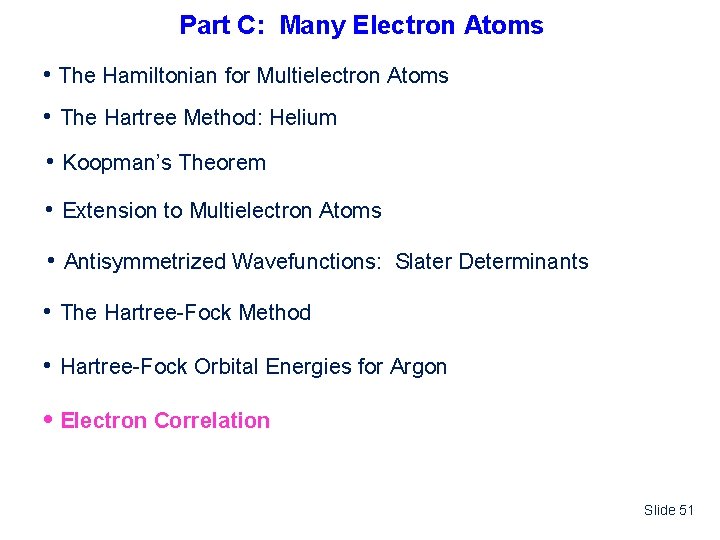 Part C: Many Electron Atoms

• The Hamiltonian for Multielectron Atoms

• The Hartree Method: Helium

• Koopman's Theorem

• Extension to Multielectron Atoms

• Antisymmetrized Wavefunctions: Slater Determinants

• The Hartree-Fock Method

• Hartree-Fock Orbital Energies for Argon

• Electron Correlation

Slide 51